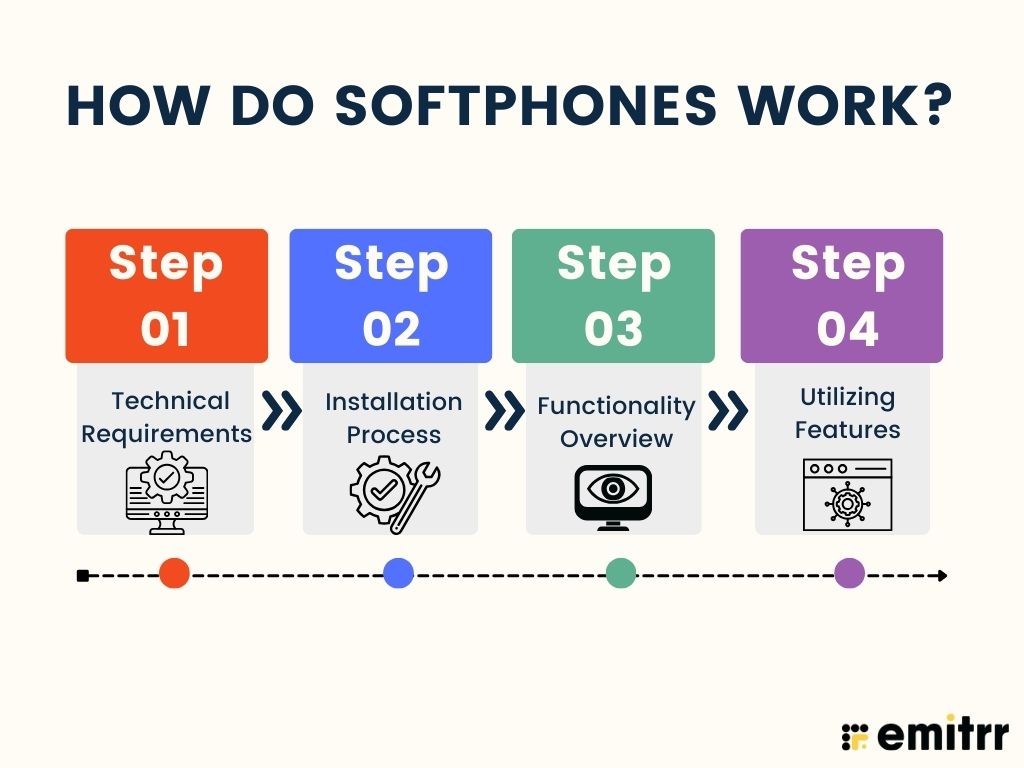 HOW DO SOFTPHONES WORK?

Step 01

Technical Requirements

Step 02

Installation Process

Step 03

Functionality Overview

Step 04

Utilizing Features

emitrr